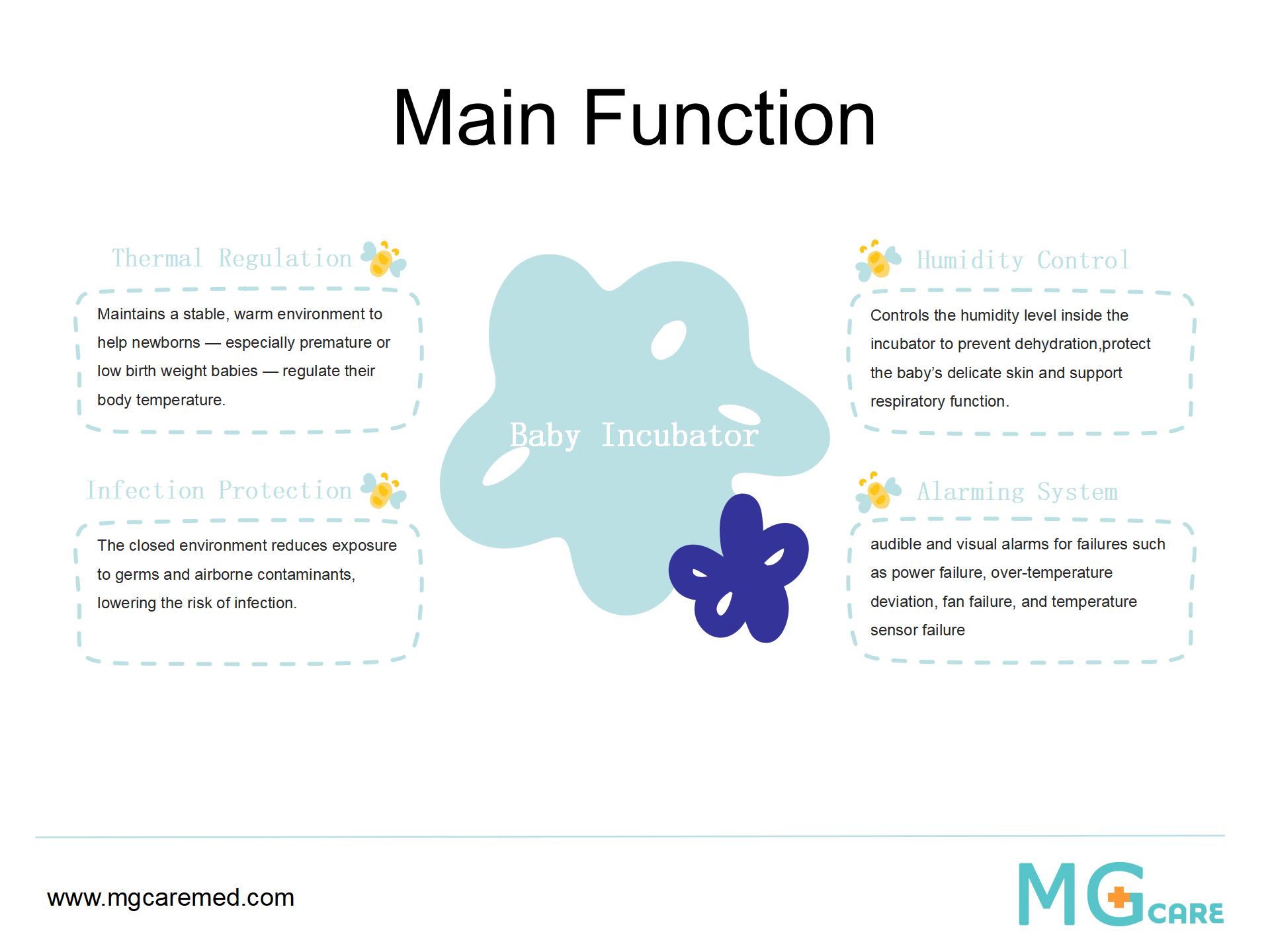 Main Function

Thermal Regulation

Maintains a stable, warm environment to help newborns — especially premature or low birth weight babies — regulate their body temperature.

Infection Protection

The closed environment reduces exposure to germs and airborne contaminants, lowering the risk of infection.

Baby Incubator

Humidity Control

Controls the humidity level inside the incubator to prevent dehydration,protect the baby's delicate skin and support respiratory function.

Alarming System

audible and visual alarms for failures such as power failure, over-temperature deviation, fan failure, and temperature sensor failure

www.mgcaremed.com

MG CARE